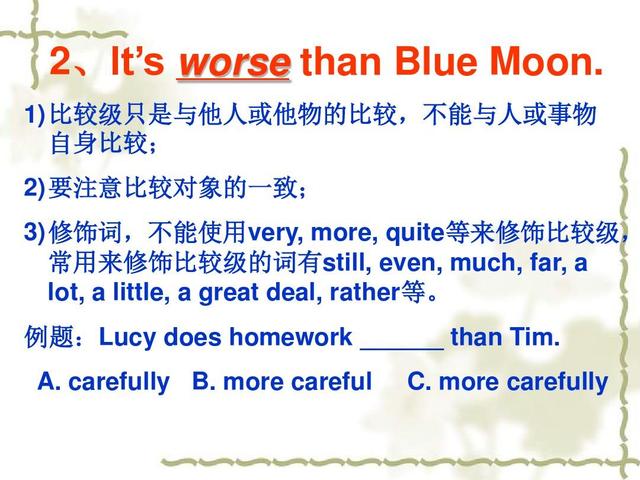 2、It's worse than Blue Moon.

1) 比较级只是与他人或他物的比较，不能与人或事物自身比较；

2) 要注意比较对象的一致；

3) 修饰词，不能使用very, more, quite等来修饰比较级，常用来修饰比较级的词有still, even, much, far, a lot, a little, a great deal, rather等。

例题：Lucy does homework ______ than Tim.

A. carefully B. more careful C. more carefully